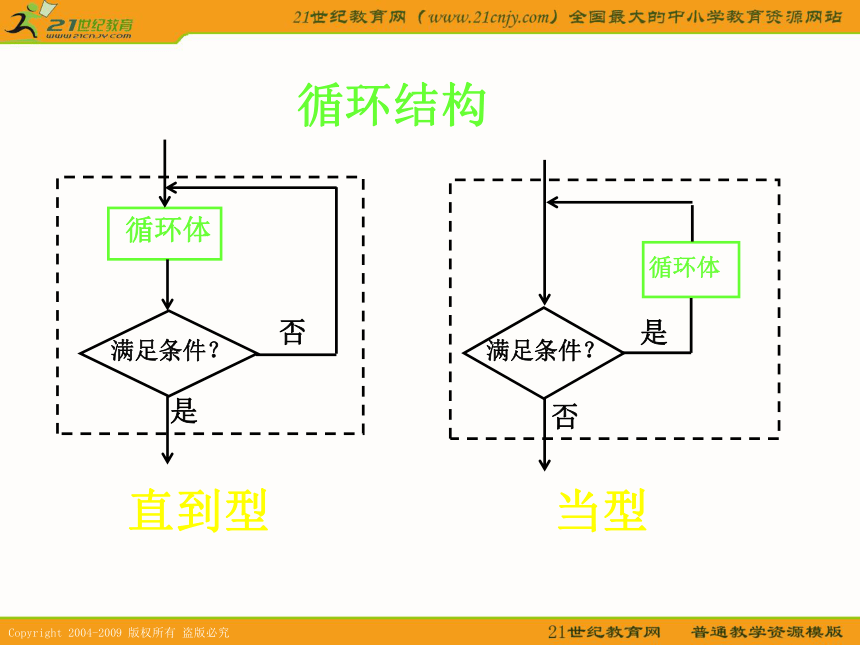 21世纪教育
www.21cnjy.com
21世纪教育网（www.21cnjy.com）全国最大的中小学教育资源网站

循环结构

循环体
满足条件？
否
是

直到型

循环体
满足条件？
是
否

当型

Copyright 2004-2009 版权所有 盗版必究
21世纪教育网 普通教学资源模版